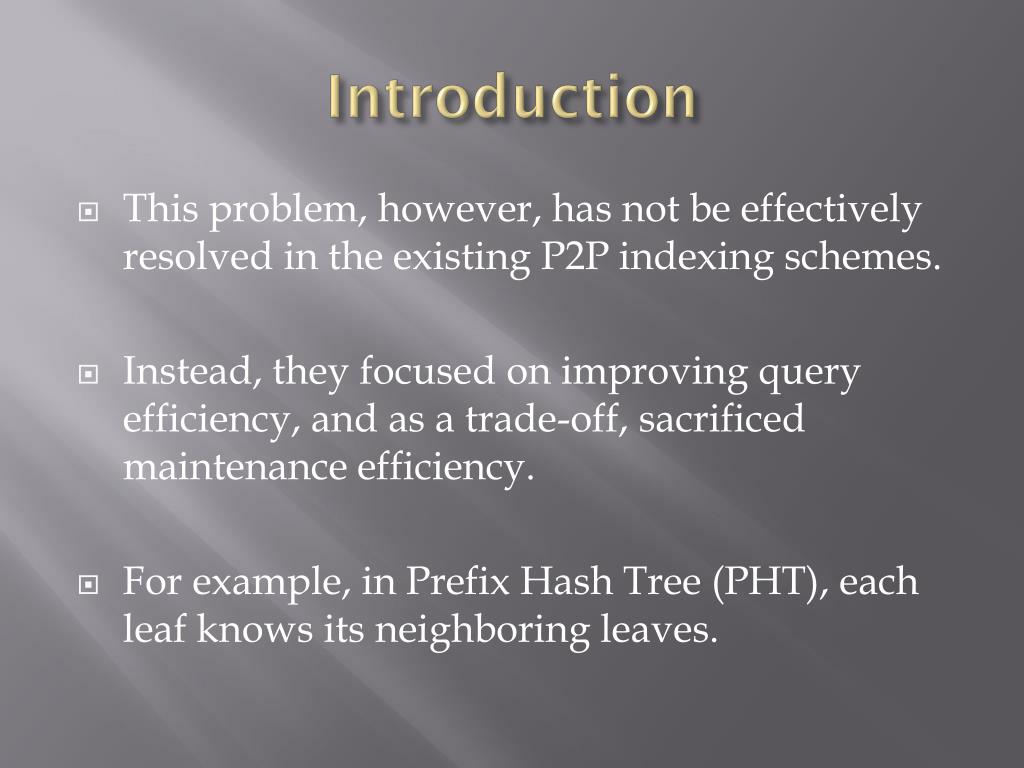 Introduction

This problem, however, has not be effectively resolved in the existing P2P indexing schemes.

Instead, they focused on improving query efficiency, and as a trade-off, sacrificed maintenance efficiency.

For example, in Prefix Hash Tree (PHT), each leaf knows its neighboring leaves.